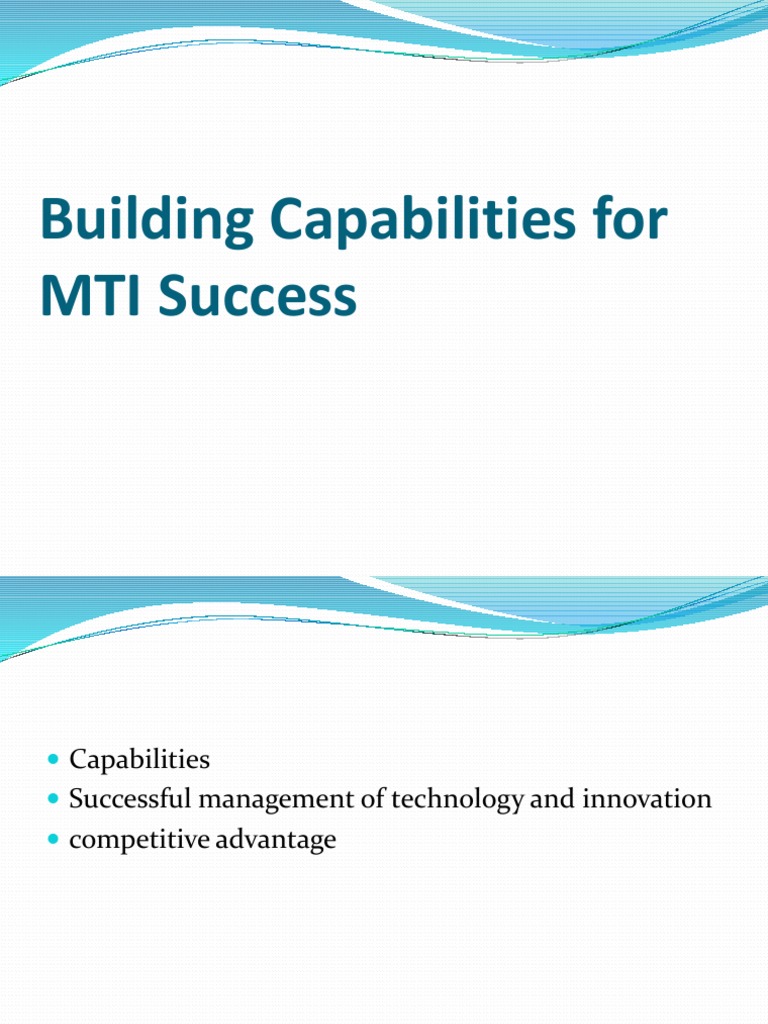 Building Capabilities for MTI Success

- Capabilities
- Successful management of technology and innovation
- competitive advantage